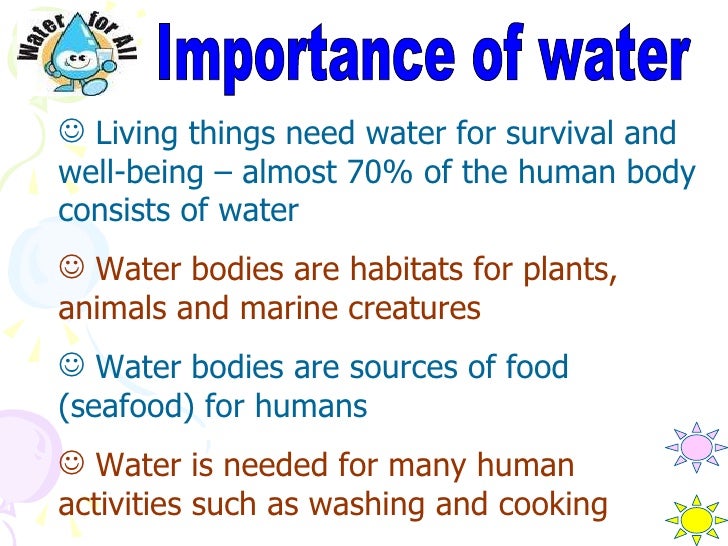 Water for All

Importance of water

☺ Living things need water for survival and well-being – almost 70% of the human body consists of water

☺ Water bodies are habitats for plants, animals and marine creatures

☺ Water bodies are sources of food (seafood) for humans

☺ Water is needed for many human activities such as washing and cooking